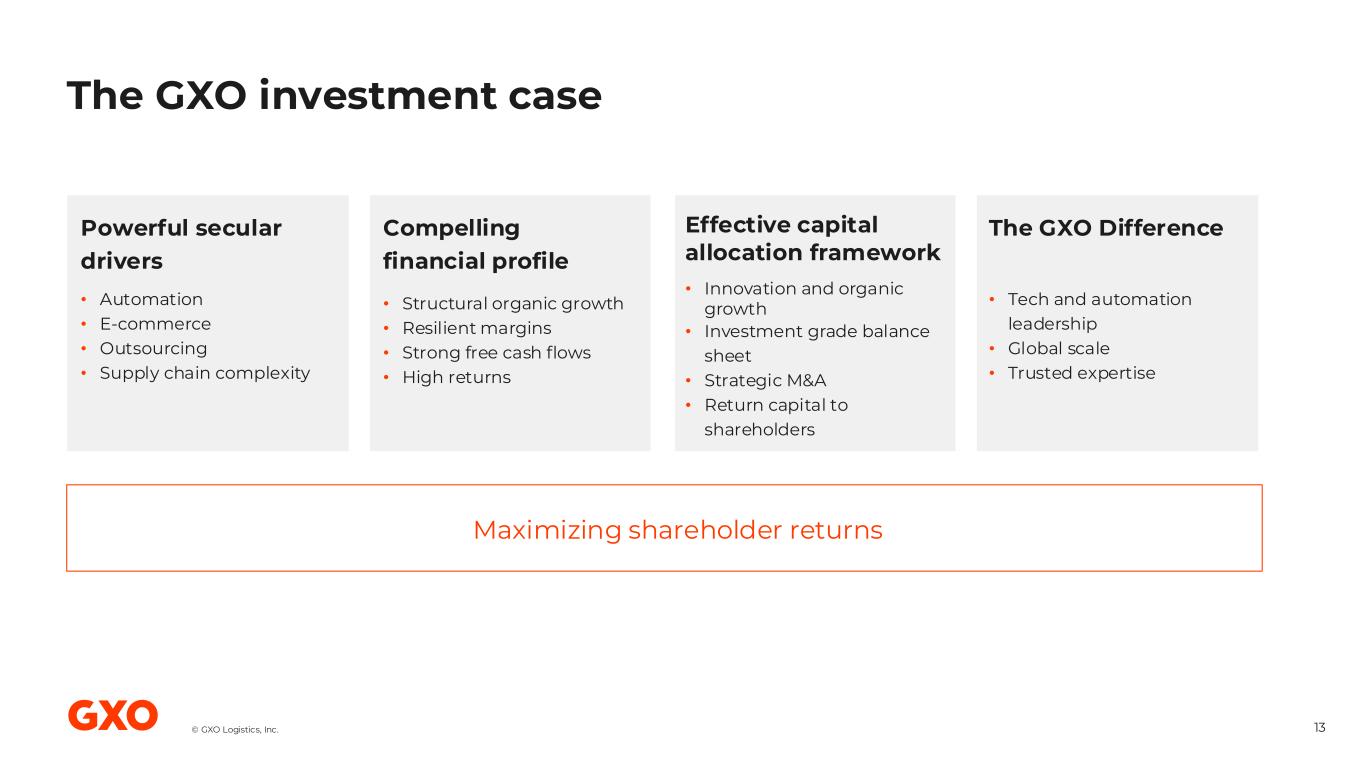 The GXO investment case

Powerful secular drivers

• Automation
• E-commerce
• Outsourcing
• Supply chain complexity

Compelling financial profile

• Structural organic growth
• Resilient margins
• Strong free cash flows
• High returns

Effective capital allocation framework

• Innovation and organic growth
• Investment grade balance sheet
• Strategic M&A
• Return capital to shareholders

The GXO Difference

• Tech and automation leadership
• Global scale
• Trusted expertise

Maximizing shareholder returns

GXO © GXO Logistics, Inc.

13